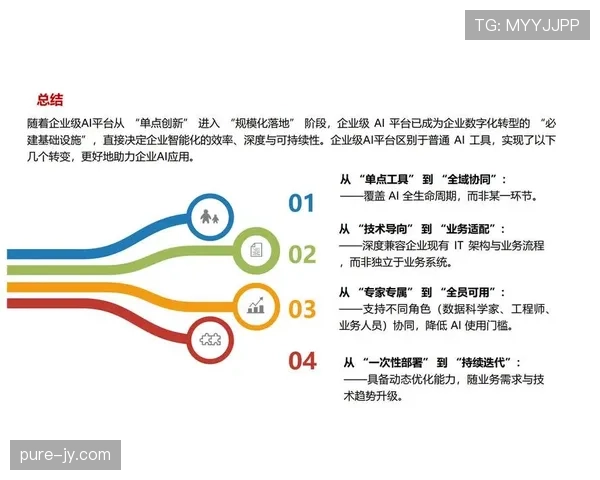 TG: MYYJJPP

总结

随着企业级AI平台从 “单点创新” 进入 “规模化落地” 阶段，企业级 AI 平台已成为企业数字化转型的 “必建基础设施”，直接决定企业智能化的效率、深度与可持续性。企业级AI平台区别于普通 AI 工具，实现了以下几个转变，更好地助力企业AI应用。

01
从 “单点工具” 到 “全域协同”：
——覆盖 AI 全生命周期，而非某一环节。

02
从 “技术导向” 到 “业务适配”：
——深度兼容企业现有 IT 架构与业务流程，而非独立于业务系统。

03
从 “专家专属” 到 “全员可用”：
——支持不同角色（数据科学家、工程师、业务人员）协同，降低 AI 使用门槛。

04
从 “一次性部署” 到 “持续迭代”：
——具备动态优化能力，随业务需求与技术趋势升级。

pure-jy.com